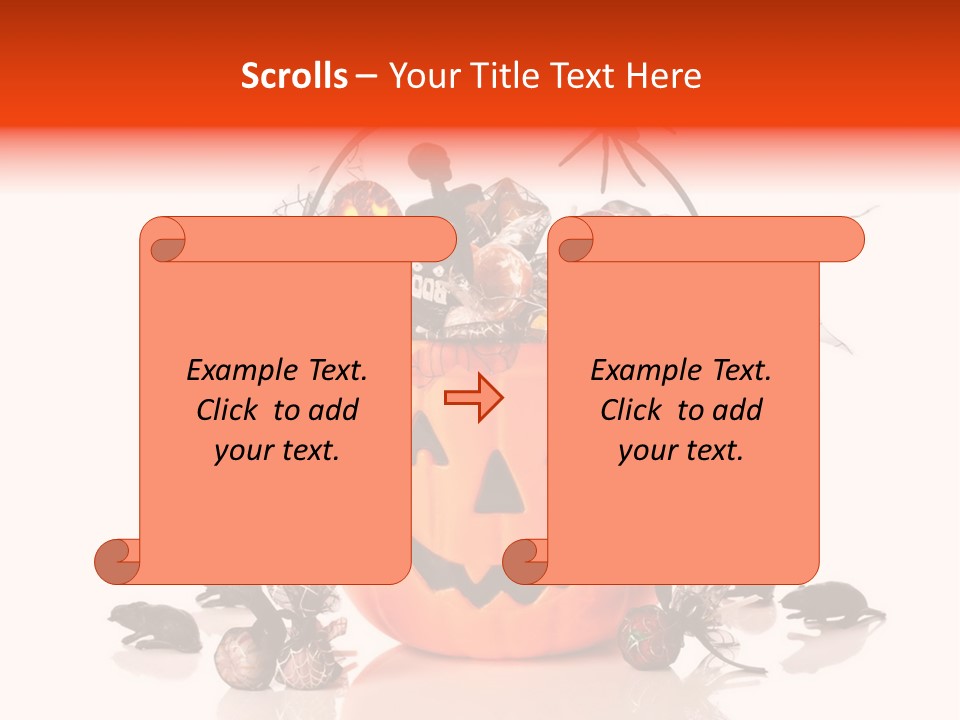 Scrolls – Your Title Text Here

Example Text. Click to add your text.

Example Text. Click to add your text.